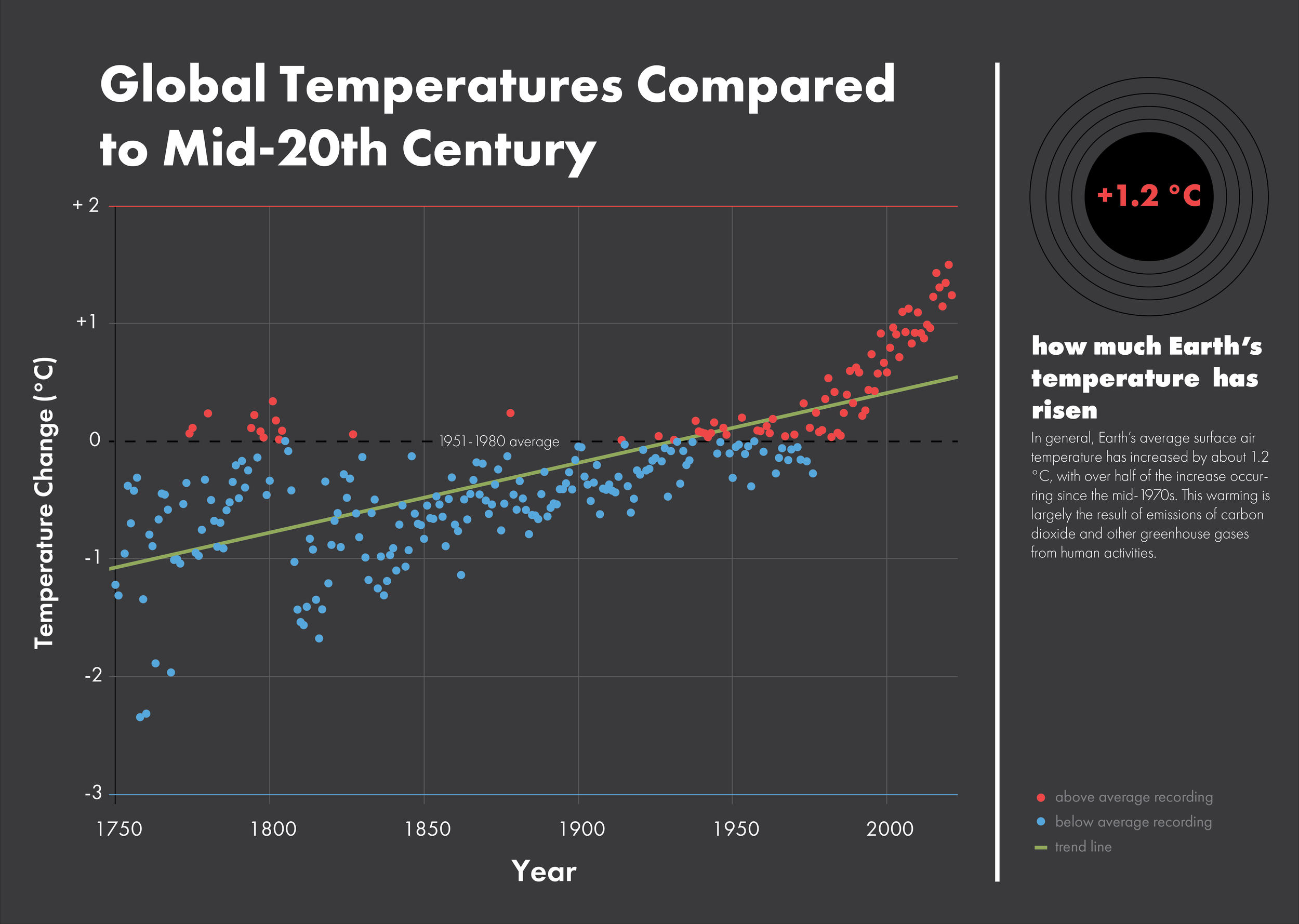 Global Temperatures Compared to Mid-20th Century

+ 2

+1

0

-1

-2

-3

Temperature Change (°C)

1951-1980 average

1750 1800 1850 1900 1950 2000

Year

+1.2 °C

how much Earth's temperature has risen

In general, Earth's average surface air temperature has increased by about 1.2 °C, with over half of the increase occurring since the mid-1970s. This warming is largely the result of emissions of carbon dioxide and other greenhouse gases from human activities.

above average recording

below average recording

trend line